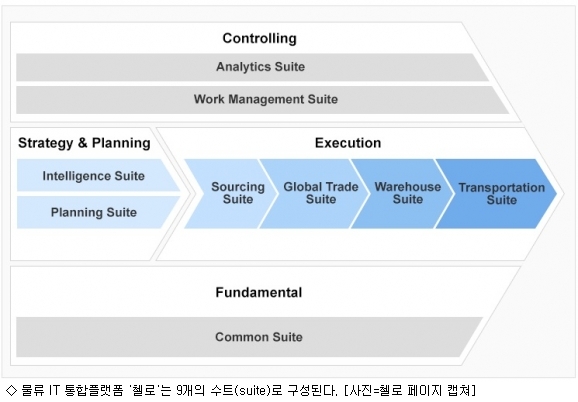 Controlling

Analytics Suite

Work Management Suite

Strategy & Planning

Intelligence Suite

Planning Suite

Execution

Sourcing Suite

Global Trade Suite

Warehouse Suite

Transportation Suite

Fundamental

Common Suite

◇ 물류 IT 통합플랫폼 '첼로'는 9개의 수트(suite)로 구성된다. [사진=첼로 페이지 캡쳐]